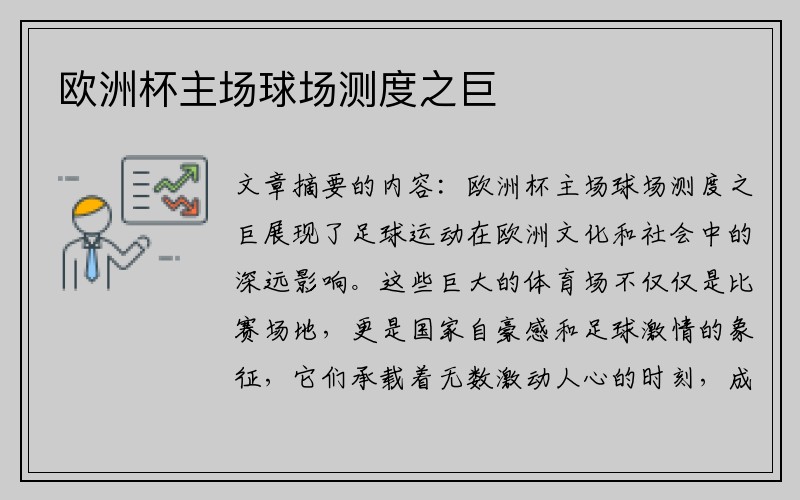 欧洲杯主场球场测度之巨

文章摘要的内容：欧洲杯主场球场测度之巨展现了足球运动在欧洲文化和社会中的深远影响。这些巨大的体育场不仅仅是比赛场地，更是国家自豪感和足球激情的象征，它们承载着无数激动人心的时刻，成